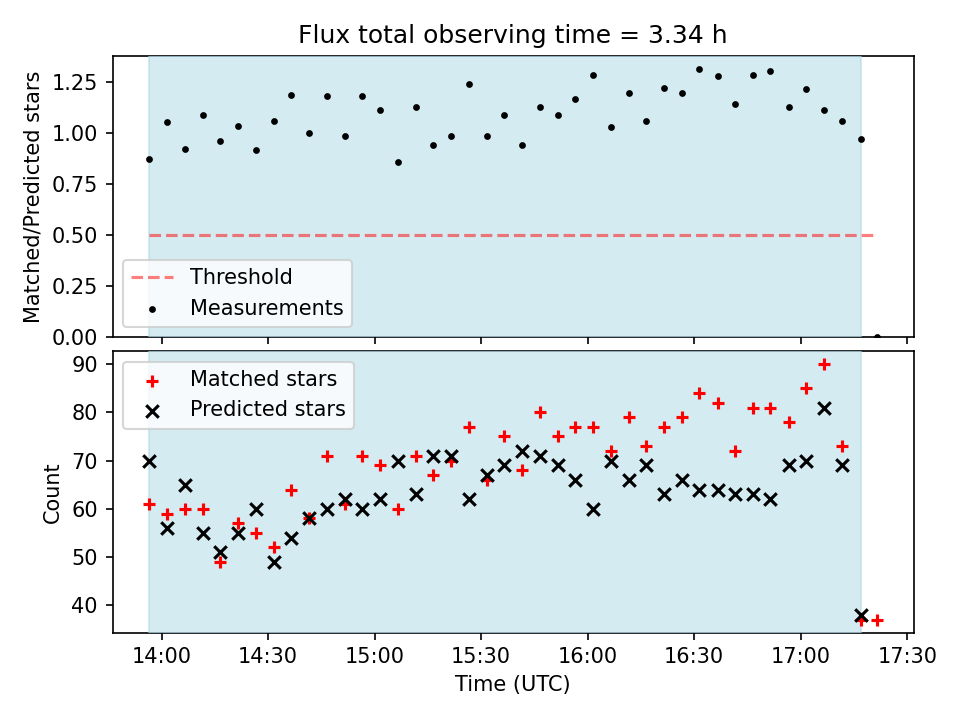 Flux total observing time = 3.34 h

Matched/Predicted stars

1.25
1.00
0.75
0.50
0.25
0.00

Threshold
Measurements

Matched stars
Predicted stars

Count

90
80
70
60
50
40

14:00
14:30
15:00
15:30
16:00
16:30
17:00
17:30

Time (UTC)